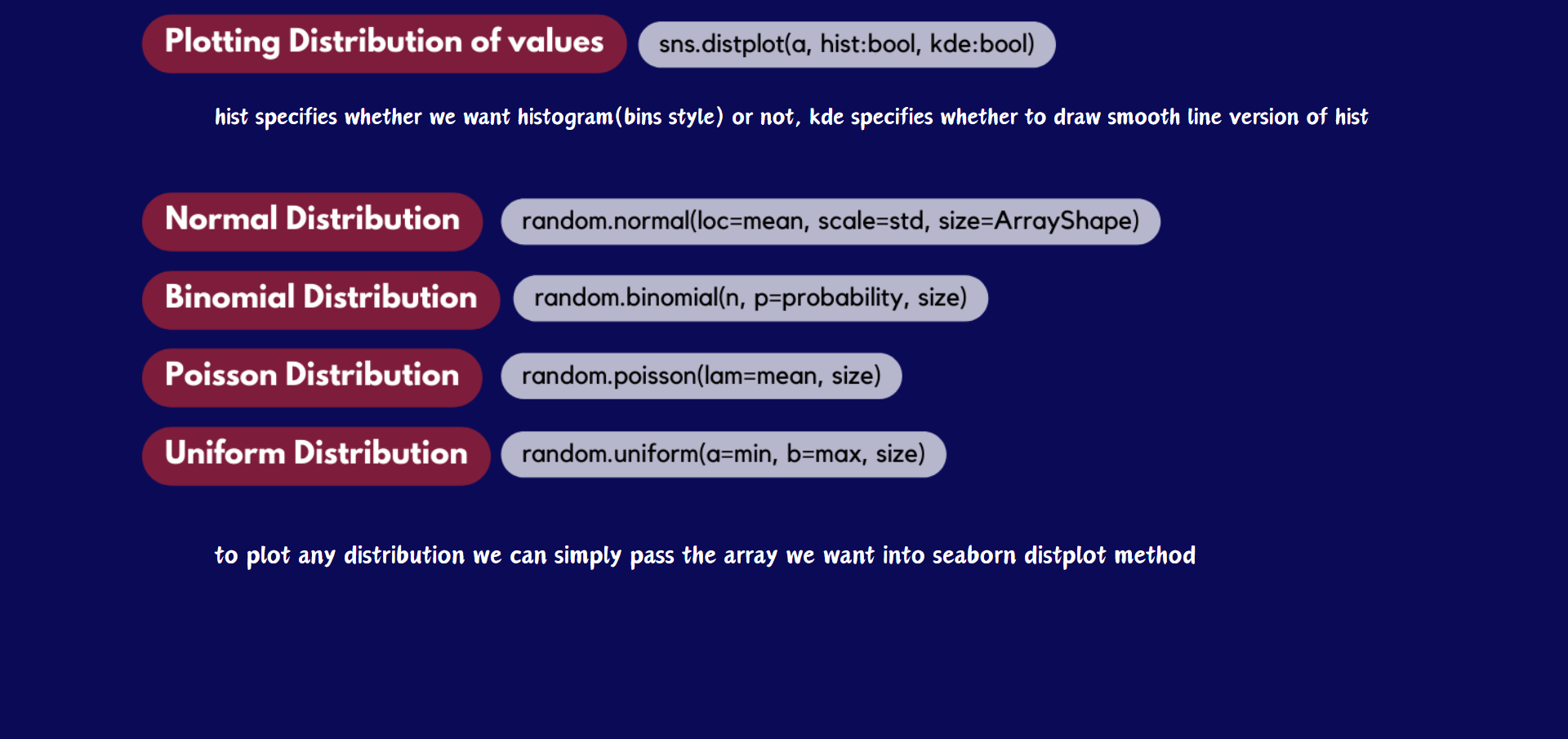 Plotting Distribution of values

sns.distplot(a, hist:bool, kde:bool)

hist specifies whether we want histogram(bins style) or not, kde specifies whether to draw smooth line version of hist

Normal Distribution

random.normal(loc=mean, scale=std, size=ArrayShape)

Binomial Distribution

random.binomial(n, p=probability, size)

Poisson Distribution

random.poisson(lam=mean, size)

Uniform Distribution

random.uniform(a=min, b=max, size)

to plot any distribution we can simply pass the array we want into seaborn distplot method